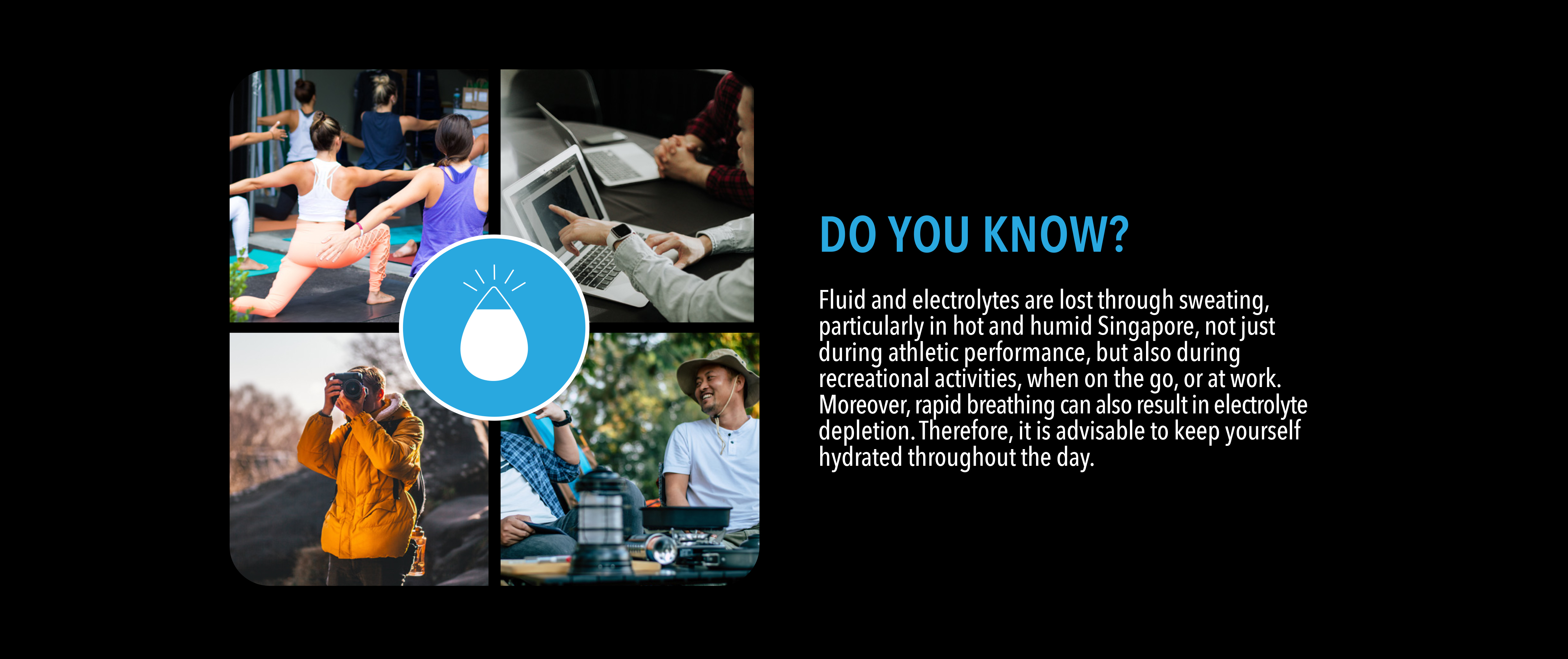 DO YOU KNOW?

Fluid and electrolytes are lost through sweating, particularly in hot and humid Singapore, not just during athletic performance, but also during recreational activities, when on the go, or at work. Moreover, rapid breathing can also result in electrolyte depletion. Therefore, it is advisable to keep yourself hydrated throughout the day.